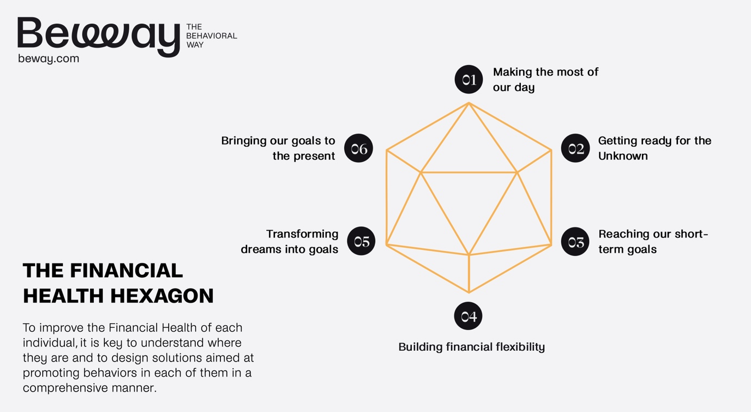 Beway THE BEHAVIORAL WAY
beway.com

01 Making the most of our day

02 Getting ready for the Unknown

03 Reaching our short-term goals

04 Building financial flexibility

05 Transforming dreams into goals

06 Bringing our goals to the present

THE FINANCIAL HEALTH HEXAGON

To improve the Financial Health of each individual, it is key to understand where they are and to design solutions aimed at promoting behaviors in each of them in a comprehensive manner.